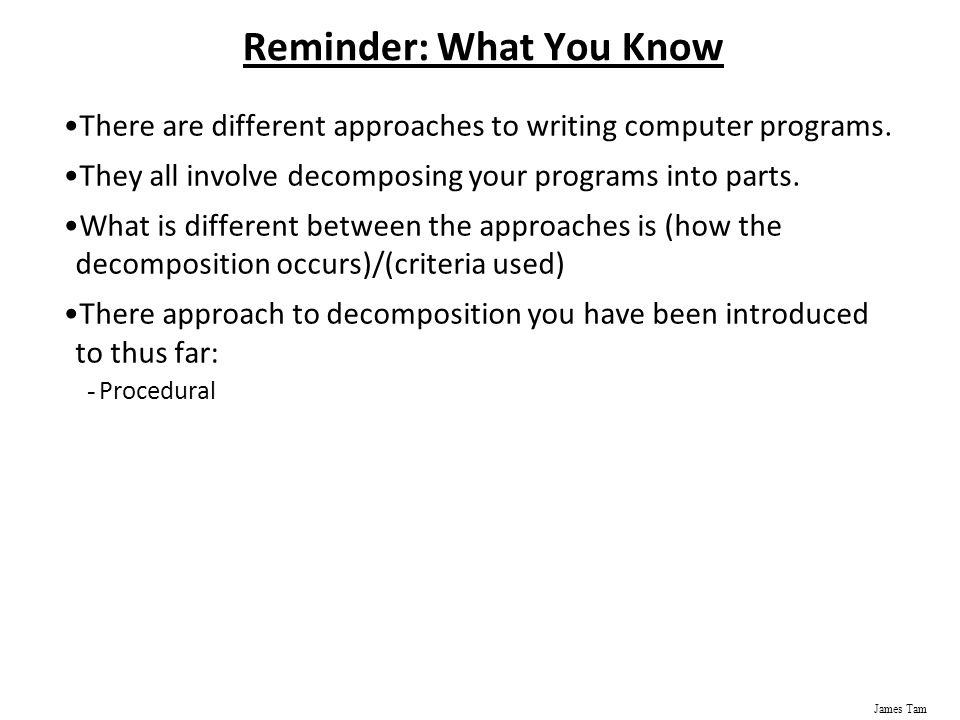 Reminder: What You Know

•There are different approaches to writing computer programs.

•They all involve decomposing your programs into parts.

•What is different between the approaches is (how the decomposition occurs)/(criteria used)

•There approach to decomposition you have been introduced to thus far:

- Procedural

James Tam